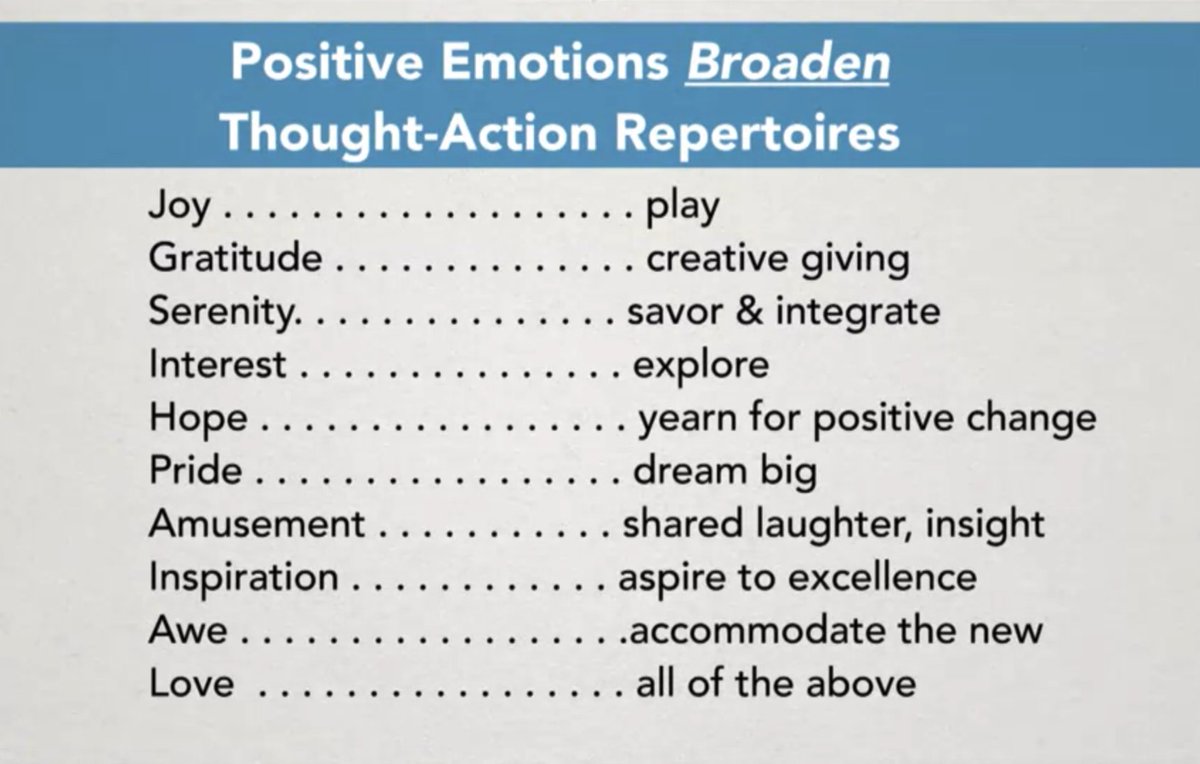 Positive Emotions Broaden
Thought-Action Repertoires

Joy . . . . . . . . . . . . . . . . . . . play
Gratitude . . . . . . . . . . . . . . creative giving
Serenity. . . . . . . . . . . . . . . savor & integrate
Interest . . . . . . . . . . . . . . . explore
Hope . . . . . . . . . . . . . . . . . yearn for positive change
Pride . . . . . . . . . . . . . . . . . dream big
Amusement . . . . . . . . . . . shared laughter, insight
Inspiration . . . . . . . . . . . . aspire to excellence
Awe . . . . . . . . . . . . . . . . . .accommodate the new
Love . . . . . . . . . . . . . . . . . all of the above